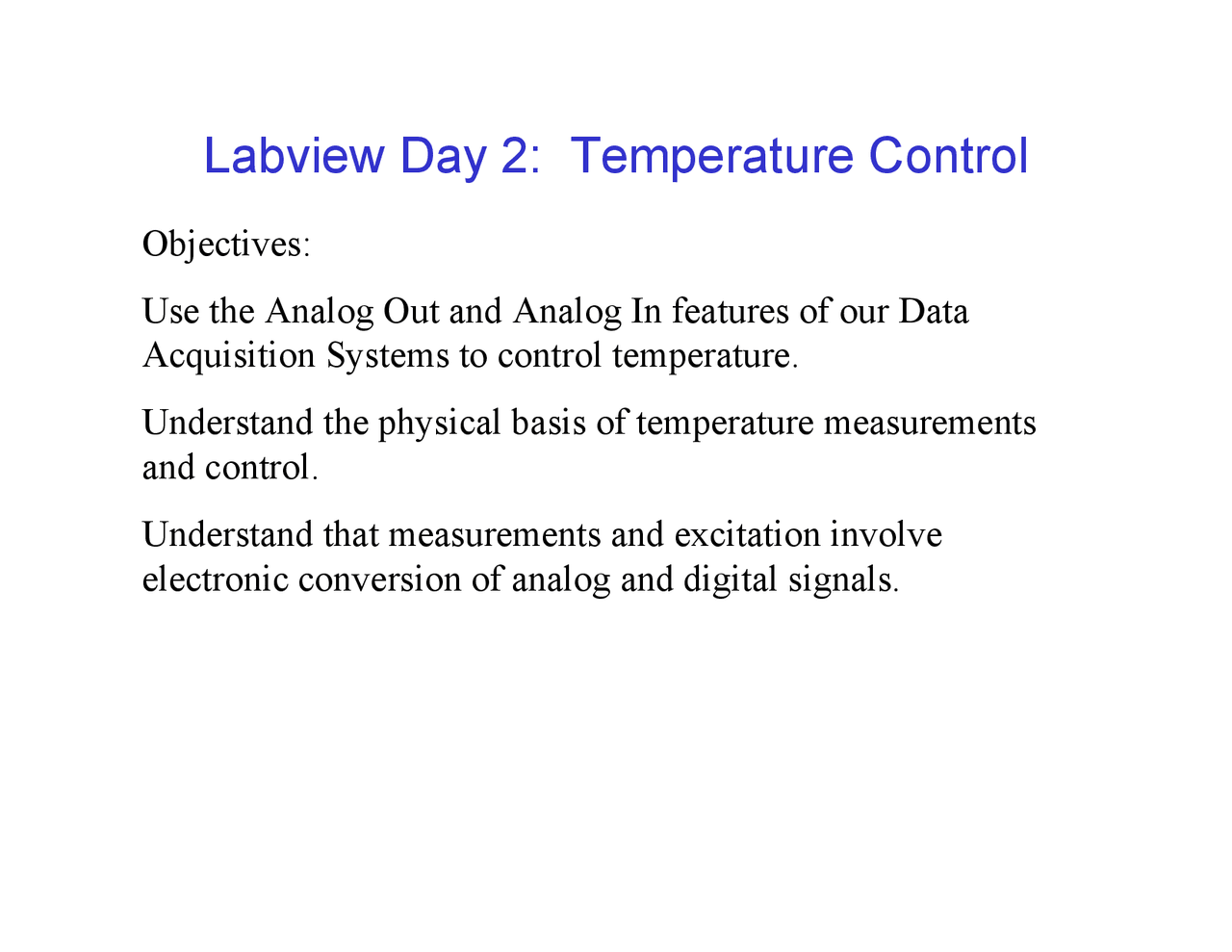 Labview Day 2:  Temperature Control

Objectives:

Use the Analog Out and Analog In features of our Data Acquisition Systems to control temperature.

Understand the physical basis of temperature measurements and control.

Understand that measurements and excitation involve electronic conversion of analog and digital signals.